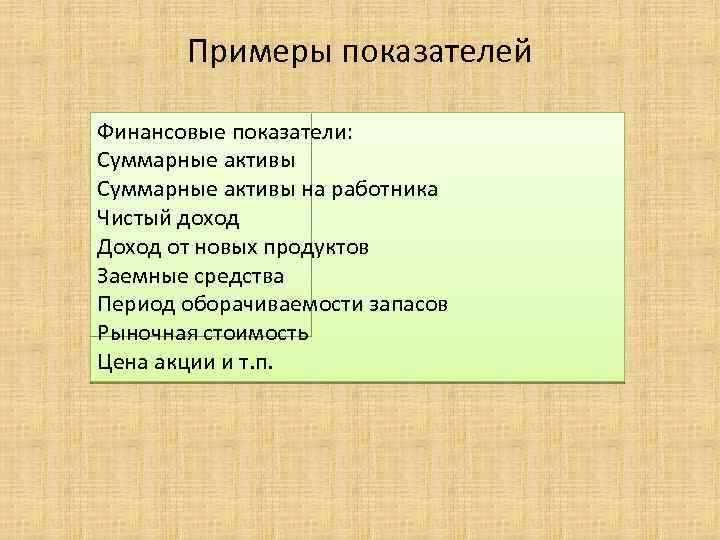 Примеры показателей

Финансовые показатели:
Суммарные активы
Суммарные активы на работника
Чистый доход
Доход от новых продуктов
Заемные средства
Период оборачиваемости запасов
Рыночная стоимость
Цена акции и т.п.